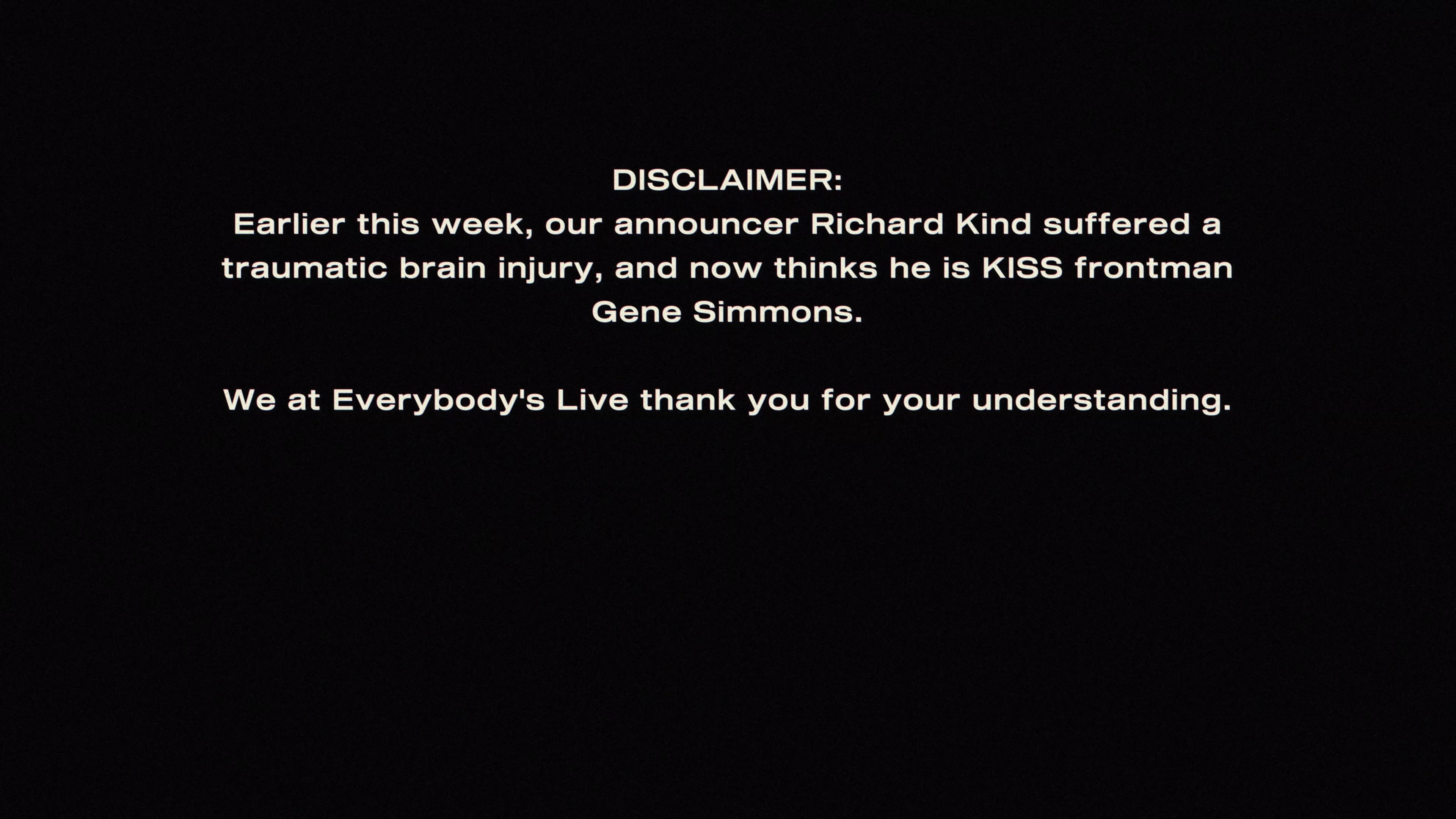 DISCLAIMER:
Earlier this week, our announcer Richard Kind suffered a traumatic brain injury, and now thinks he is KISS frontman Gene Simmons.

We at Everybody's Live thank you for your understanding.